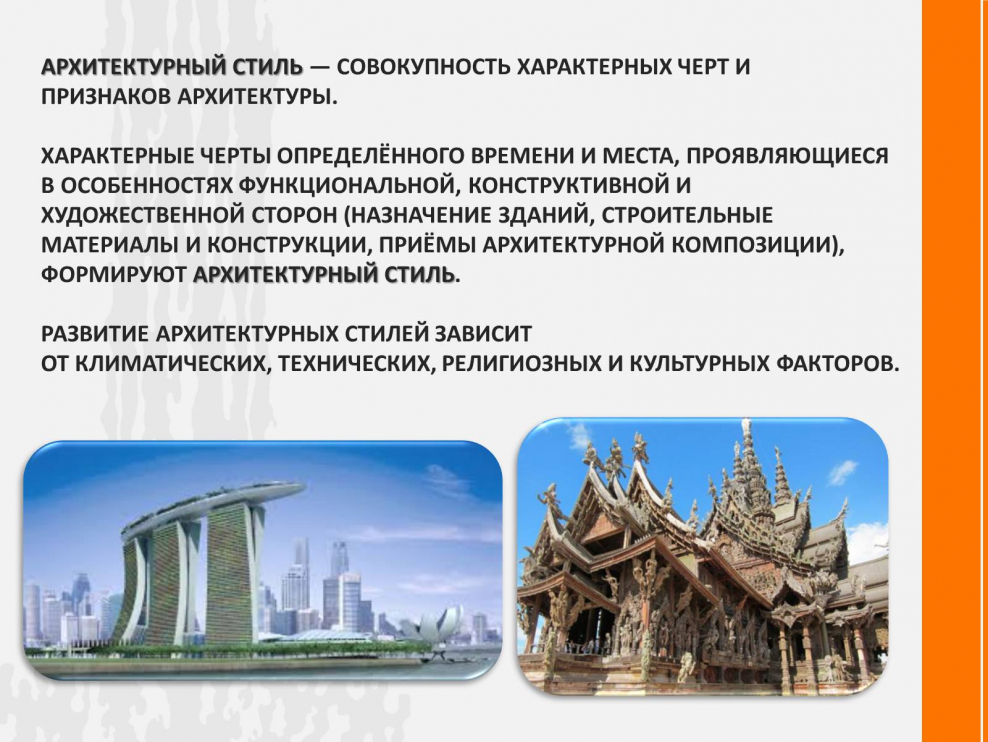 АРХИТЕКТУРНЫЙ СТИЛЬ — СОВОКУПНОСТЬ ХАРАКТЕРНЫХ ЧЕРТ И ПРИЗНАКОВ АРХИТЕКТУРЫ.

ХАРАКТЕРНЫЕ ЧЕРТЫ ОПРЕДЕЛЁННОГО ВРЕМЕНИ И МЕСТА, ПРОЯВЛЯЮЩИЕСЯ В ОСОБЕННОСТЯХ ФУНКЦИОНАЛЬНОЙ, КОНСТРУКТИВНОЙ И ХУДОЖЕСТВЕННОЙ СТОРОН (НАЗНАЧЕНИЕ ЗДАНИЙ, СТРОИТЕЛЬНЫЕ МАТЕРИАЛЫ И КОНСТРУКЦИИ, ПРИЁМЫ АРХИТЕКТУРНОЙ КОМПОЗИЦИИ), ФОРМИРУЮТ АРХИТЕКТУРНЫЙ СТИЛЬ.

РАЗВИТИЕ АРХИТЕКТУРНЫХ СТИЛЕЙ ЗАВИСИТ
ОТ КЛИМАТИЧЕСКИХ, ТЕХНИЧЕСКИХ, РЕЛИГИОЗНЫХ И КУЛЬТУРНЫХ ФАКТОРОВ.